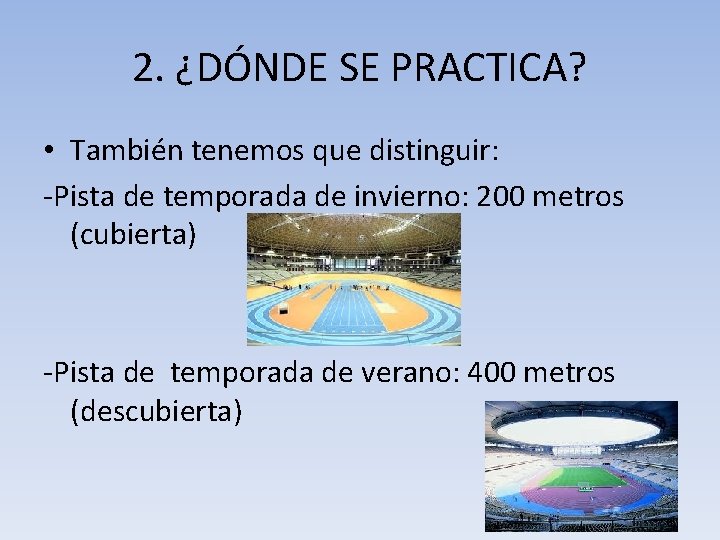 2. ¿DÓNDE SE PRACTICA?

• También tenemos que distinguir:

-Pista de temporada de invierno: 200 metros (cubierta)

-Pista de temporada de verano: 400 metros (descubierta)